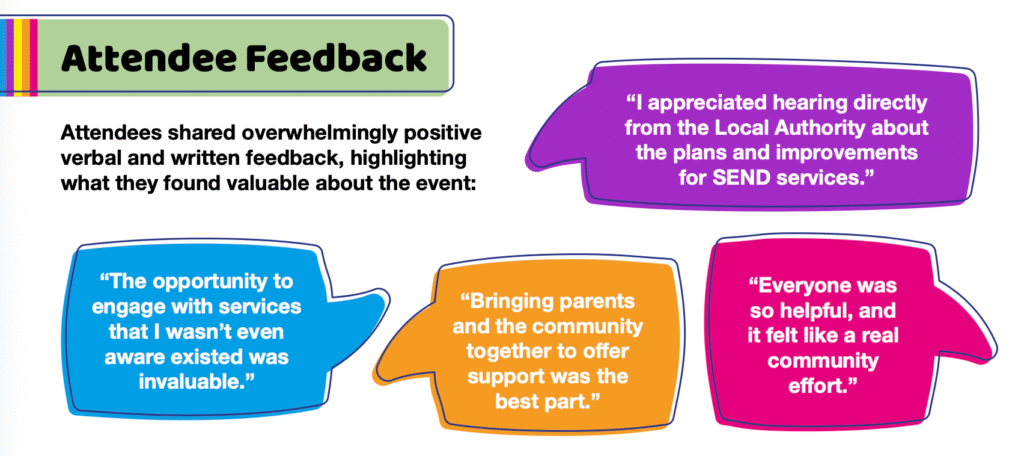 Attendee Feedback

Attendees shared overwhelmingly positive verbal and written feedback, highlighting what they found valuable about the event:

“I appreciated hearing directly from the Local Authority about the plans and improvements for SEND services.”

“The opportunity to engage with services that I wasn’t even aware existed was invaluable.”

“Bringing parents and the community together to offer support was the best part.”

“Everyone was so helpful, and it felt like a real community effort.”